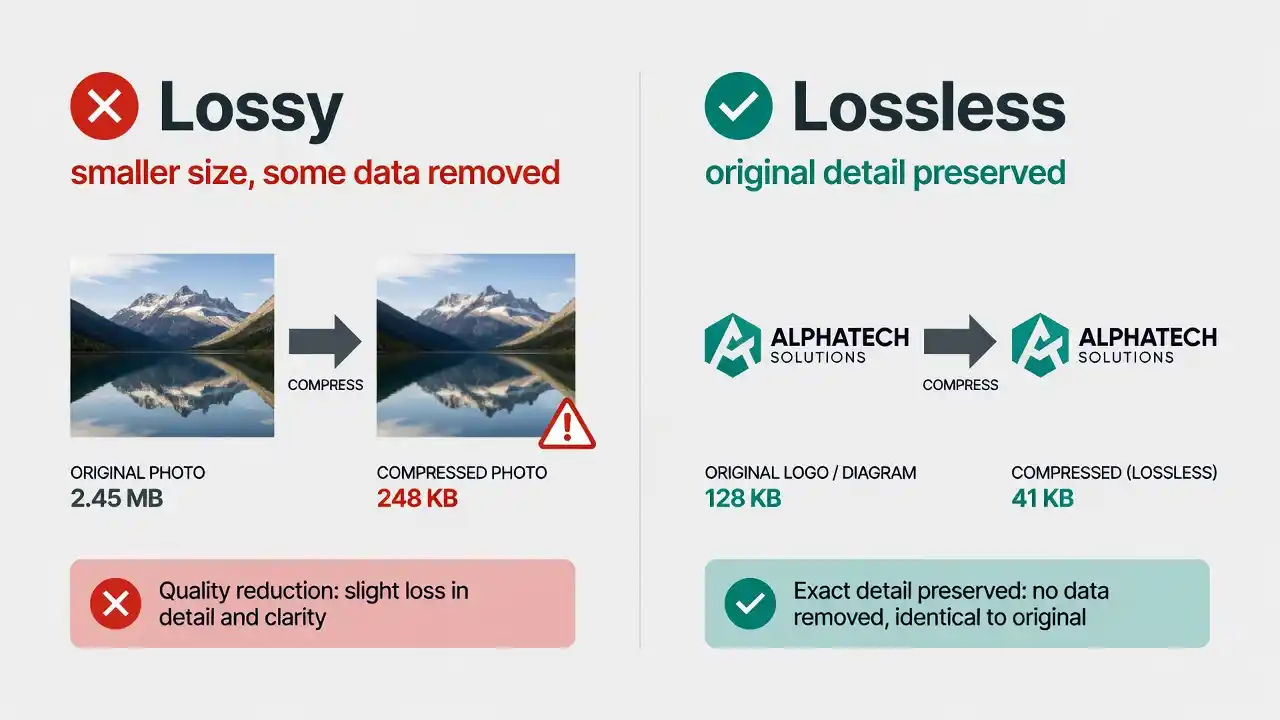 Lossy
smaller size, some data removed

COMPRESS

ORIGINAL PHOTO
2.45 MB

COMPRESSED PHOTO
248 KB

Quality reduction: slight loss in detail and clarity

Lossless
original detail preserved

ALPHATECH SOLUTIONS

COMPRESS

ALPHATECH SOLUTIONS

ORIGINAL LOGO / DIAGRAM
128 KB

COMPRESSED (LOSSLESS)
41 KB

Exact detail preserved: no data removed, identical to original